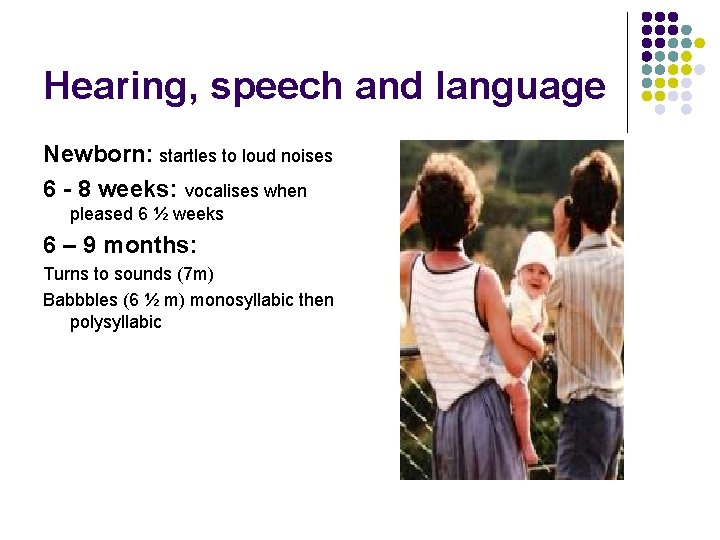 Hearing, speech and language

Newborn: startles to loud noises

6 - 8 weeks: vocalises when pleased 6 ½ weeks

6 – 9 months:

Turns to sounds (7m)

Babbbles (6 ½ m) monosyllabic then polysyllabic